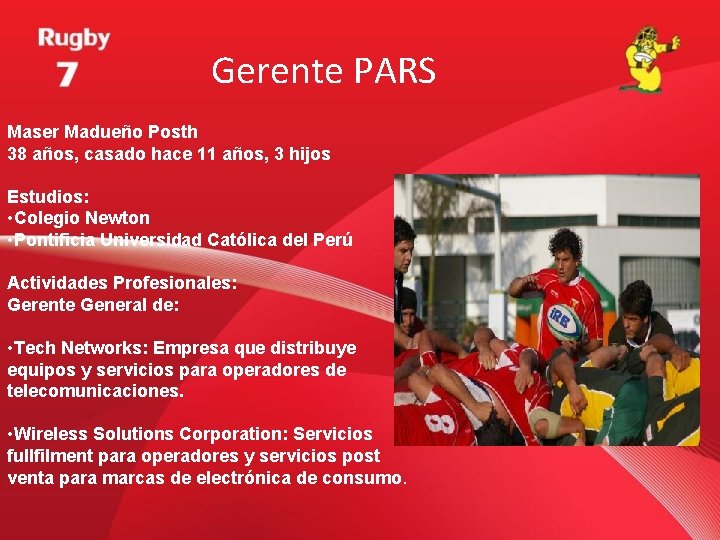 Rugby
7

Gerente PARS

Maser Madueño Posth
38 años, casado hace 11 años, 3 hijos

Estudios:
•Colegio Newton
•Pontificia Universidad Católica del Perú

Actividades Profesionales:
Gerente General de:

•Tech Networks: Empresa que distribuye equipos y servicios para operadores de telecomunicaciones.

•Wireless Solutions Corporation: Servicios fullfilment para operadores y servicios post venta para marcas de electrónica de consumo.

IRB

8